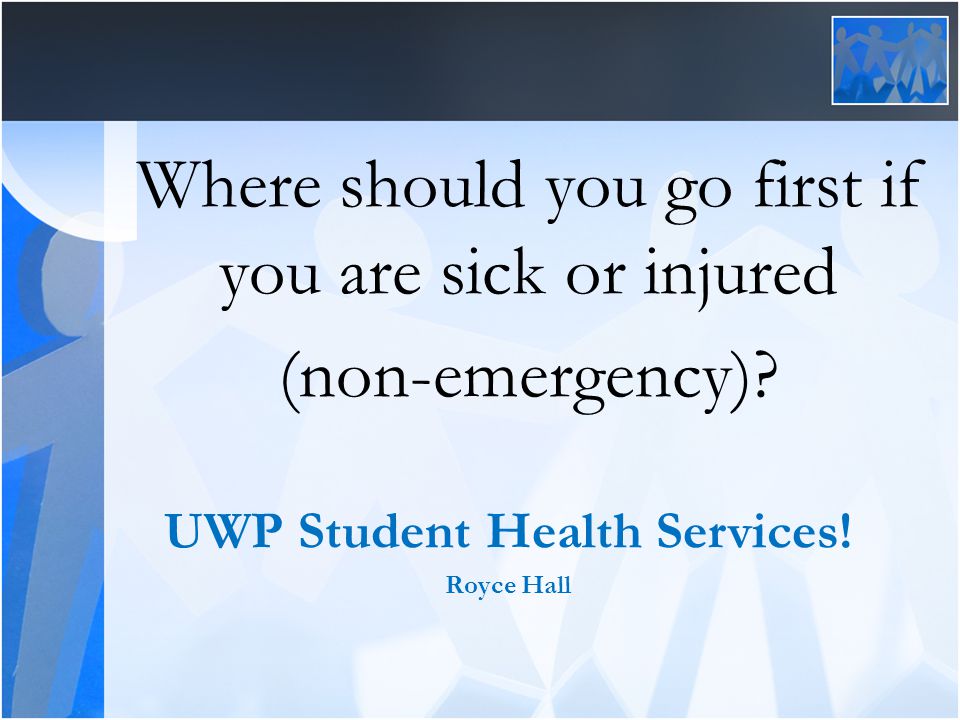 Where should you go first if you are sick or injured (non-emergency)?

UWP Student Health Services!

Royce Hall